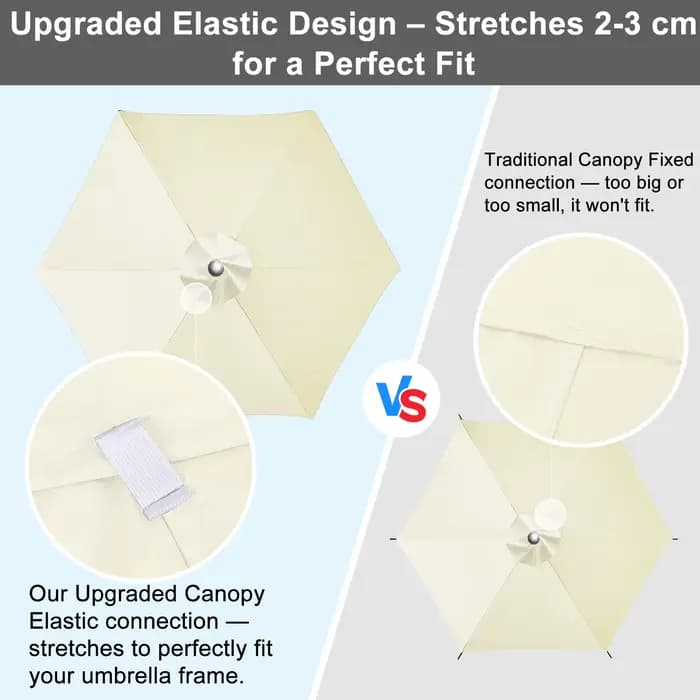 Upgraded Elastic Design – Stretches 2-3 cm for a Perfect Fit

Traditional Canopy Fixed connection — too big or too small, it won't fit.

VS

Our Upgraded Canopy Elastic connection — stretches to perfectly fit your umbrella frame.